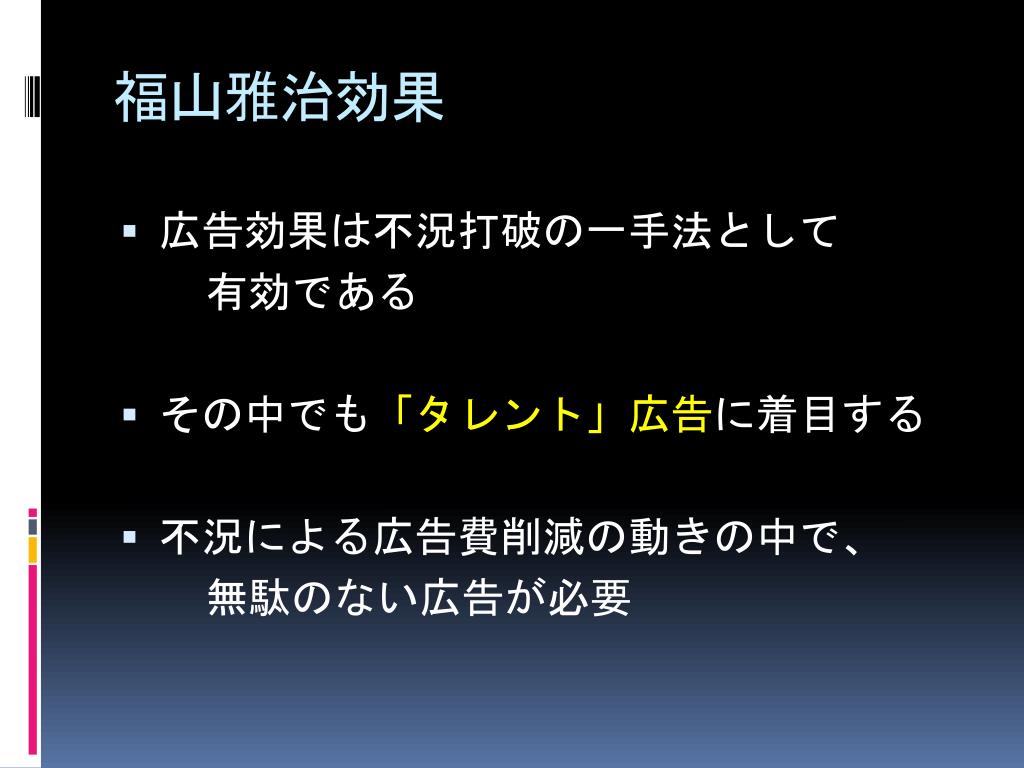 福山雅治効果

▪ 広告効果は不況打破の一手法として有効である

▪ その中でも「タレント」広告に着目する

▪ 不況による広告費削減の動きの中で、無駄のない広告が必要